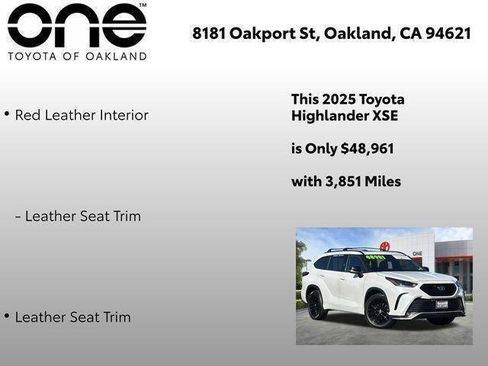 one™
TOYOTA OF OAKLAND

8181 Oakport St, Oakland, CA 94621

• Red Leather Interior

- Leather Seat Trim

• Leather Seat Trim

This 2025 Toyota Highlander XSE

is Only $48,961

with 3,851 Miles